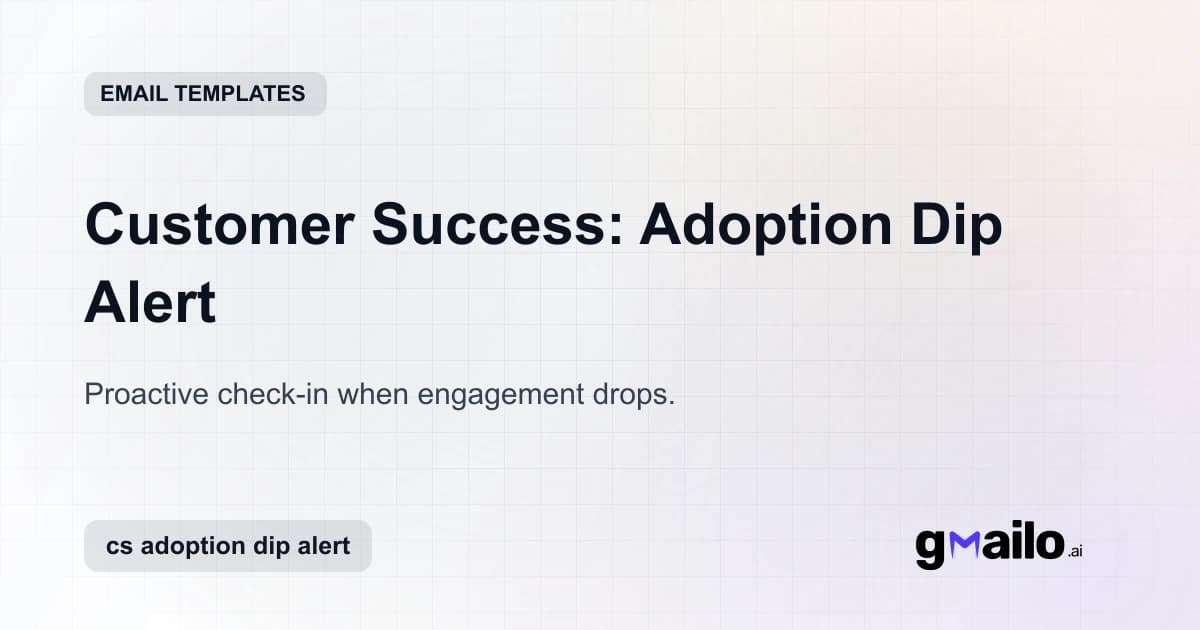 EMAIL TEMPLATES

Customer Success: Adoption Dip Alert

Proactive check-in when engagement drops.

cs adoption dip alert

gmailo.ai